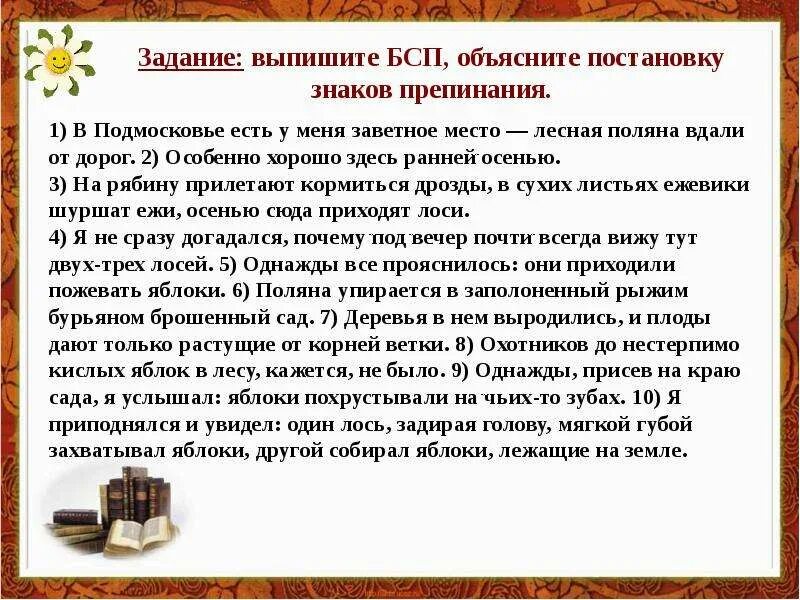 Задание: выпишите БСП, объясните постановку знаков препинания.

1) В Подмосковье есть у меня заветное место — лесная поляна вдали от дорог. 2) Особенно хорошо здесь ранней осенью. 3) На рябину прилетают кормиться дрозды, в сухих листьях ежевики шуршат ежи, осенью сюда приходят лоси. 4) Я не сразу догадался, почему под вечер почти всегда вижу тут двух-трех лосей. 5) Однажды все прояснилось: они приходили пожевать яблоки. 6) Поляна упирается в заполоненный рыжим бурьяном брошенный сад. 7) Деревья в нем выродились, и плоды дают только растущие от корней ветки. 8) Охотников до нестерпимо кислых яблок в лесу, кажется, не было. 9) Однажды, присев на краю сада, я услышал: яблоки похрустывали на чьих-то зубах. 10) Я приподнялся и увидел: один лось, задирая голову, мягкой губой захватывал яблоки, другой собирал яблоки, лежащие на земле.